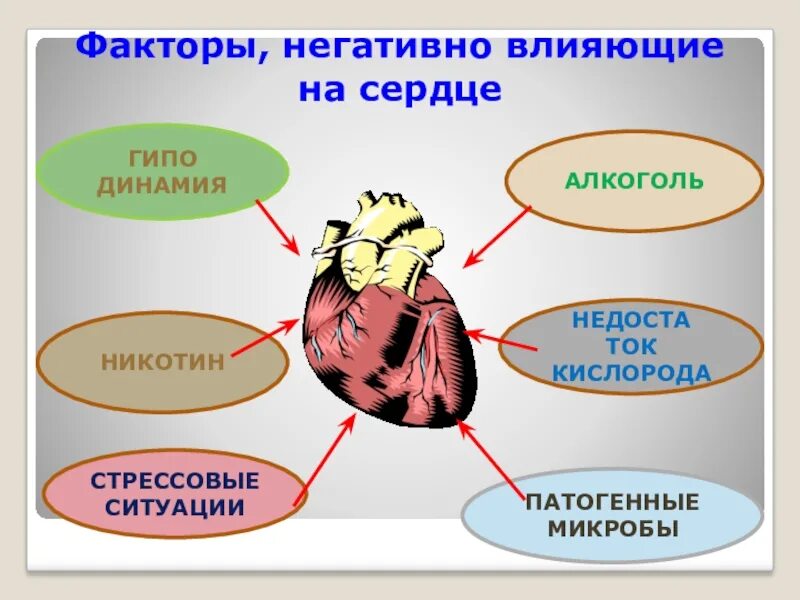 Факторы, негативно влияющие на сердце

ГИПО ДИНАМИЯ

АЛКОГОЛЬ

НИКОТИН

НЕДОСТА ТОК КИСЛОРОДА

СТРЕССОВЫЕ СИТУАЦИИ

ПАТОГЕННЫЕ МИКРОБЫ